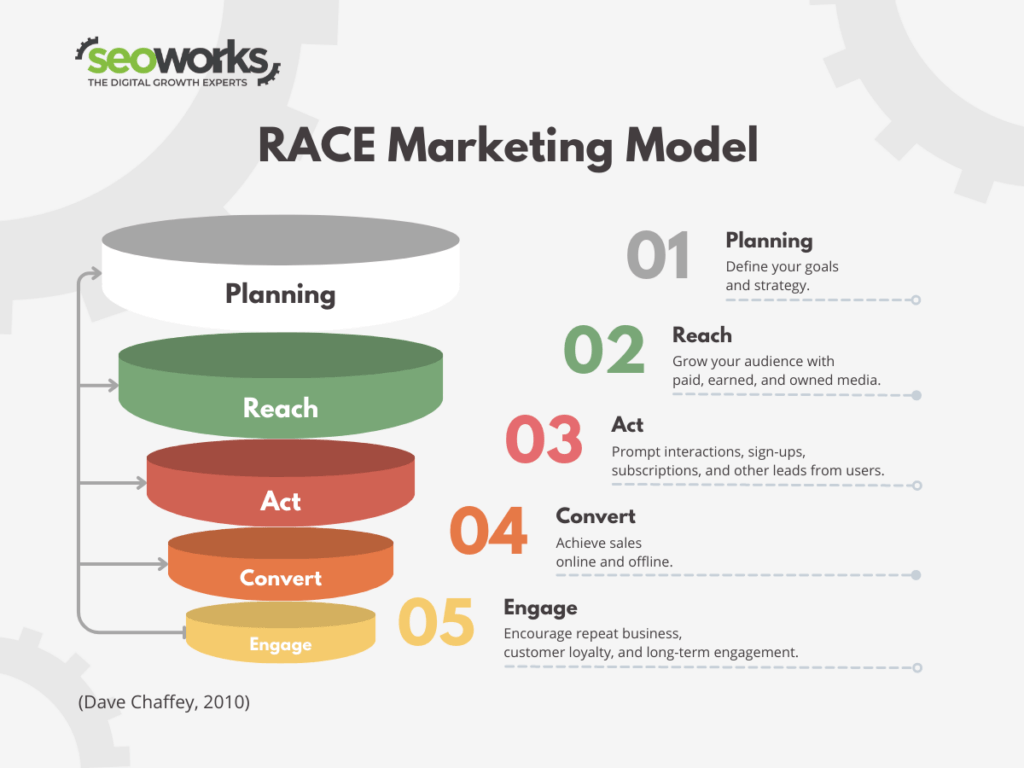 seoworks
THE DIGITAL GROWTH EXPERTS

RACE Marketing Model

Planning

Reach

Act

Convert

Engage

01 Planning
Define your goals and strategy.

02 Reach
Grow your audience with paid, earned, and owned media.

03 Act
Prompt interactions, sign-ups, subscriptions, and other leads from users.

04 Convert
Achieve sales online and offline.

05 Engage
Encourage repeat business, customer loyalty, and long-term engagement.

(Dave Chaffey, 2010)